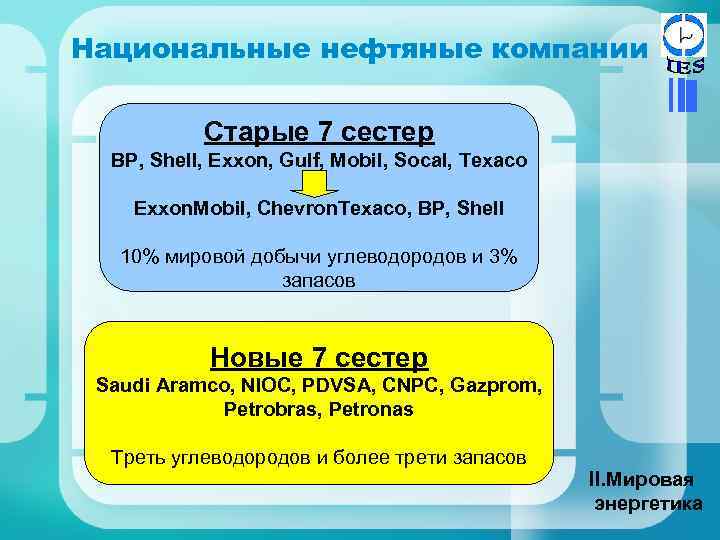 Национальные нефтяные компании

IES

Старые 7 сестер
BP, Shell, Exxon, Gulf, Mobil, Socal, Texaco

ExxonMobil, ChevronTexaco, BP, Shell

10% мировой добычи углеводородов и 3% запасов

Новые 7 сестер
Saudi Aramco, NIOC, PDVSA, CNPC, Gazprom, Petrobras, Petronas

Треть углеводородов и более трети запасов

II.Мировая энергетика